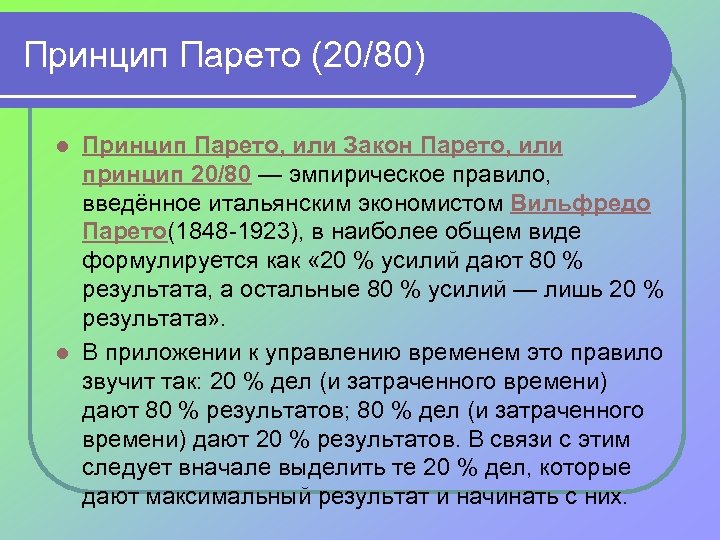 Принцип Парето (20/80)

Принцип Парето, или Закон Парето, или принцип 20/80 — эмпирическое правило, введённое итальянским экономистом Вильфредо Парето(1848-1923), в наиболее общем виде формулируется как «20 % усилий дают 80 % результата, а остальные 80 % усилий — лишь 20 % результата».

В приложении к управлению временем это правило звучит так: 20 % дел (и затраченного времени) дают 80 % результатов; 80 % дел (и затраченного времени) дают 20 % результатов. В связи с этим следует вначале выделить те 20 % дел, которые дают максимальный результат и начинать с них.